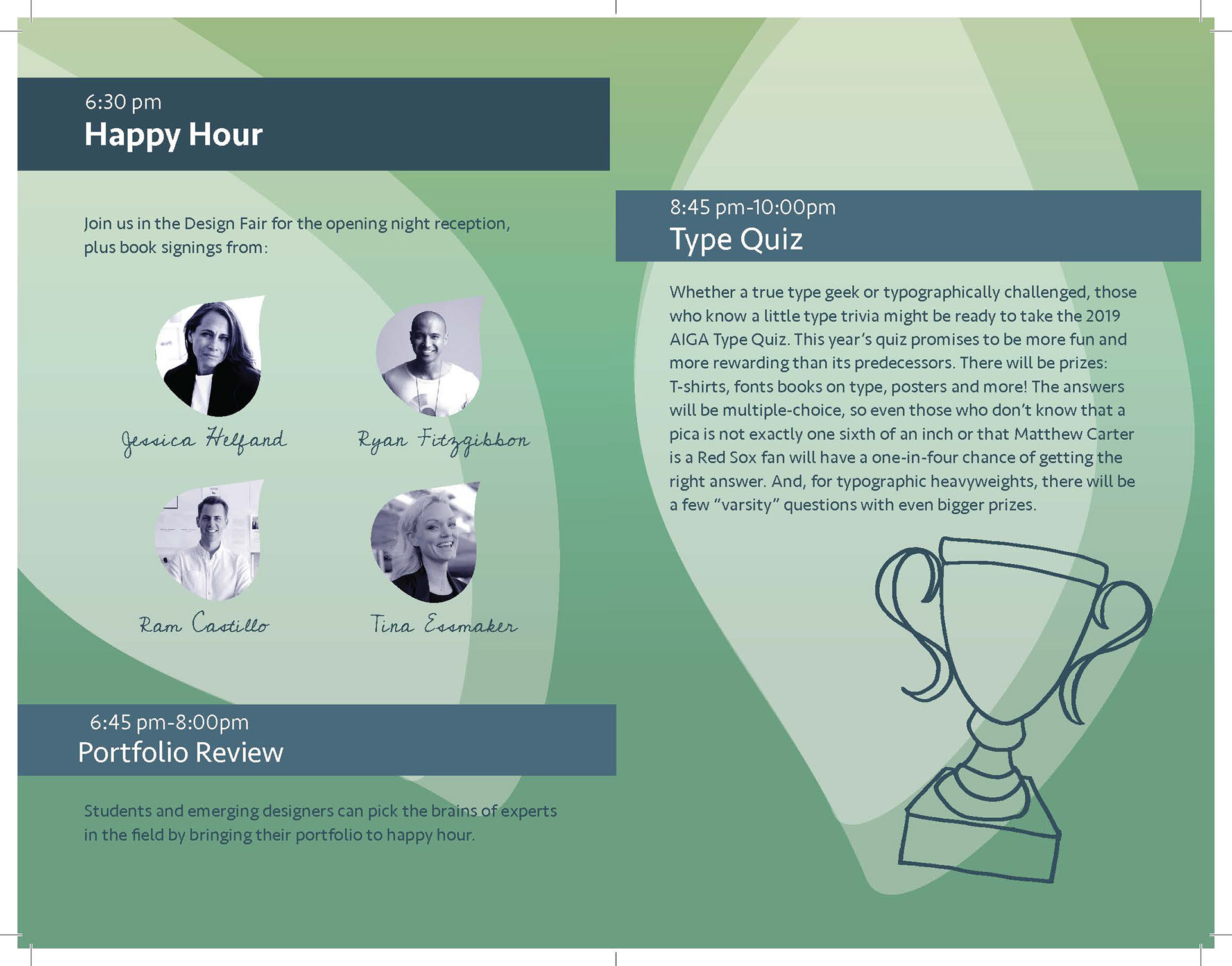 6:30 pm
Happy Hour

Join us in the Design Fair for the opening night reception, plus book signings from:

Jessica Helfand

Ryan Fitzgibbon

Ram Castillo

Tina Essmaker

6:45 pm-8:00pm
Portfolio Review

Students and emerging designers can pick the brains of experts in the field by bringing their portfolio to happy hour.

8:45 pm-10:00pm
Type Quiz

Whether a true type geek or typographically challenged, those who know a little type trivia might be ready to take the 2019 AIGA Type Quiz. This year's quiz promises to be more fun and more rewarding than its predecessors. There will be prizes: T-shirts, fonts books on type, posters and more! The answers will be multiple-choice, so even those who don't know that a pica is not exactly one sixth of an inch or that Matthew Carter is a Red Sox fan will have a one-in-four chance of getting the right answer. And, for typographic heavyweights, there will be a few "varsity" questions with even bigger prizes.